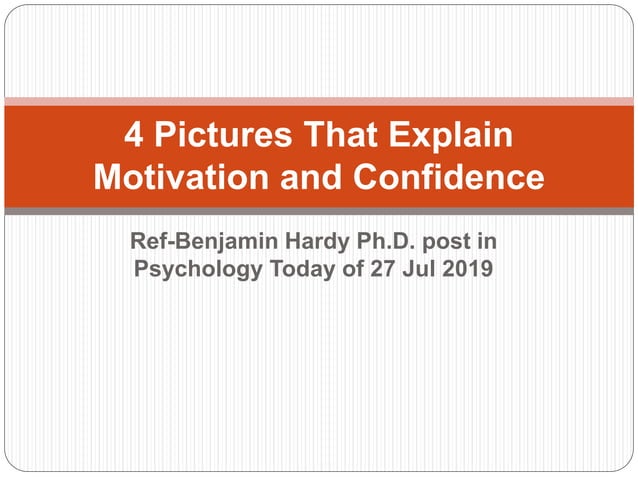 4 Pictures That Explain Motivation and Confidence

Ref-Benjamin Hardy Ph.D. post in Psychology Today of 27 Jul 2019